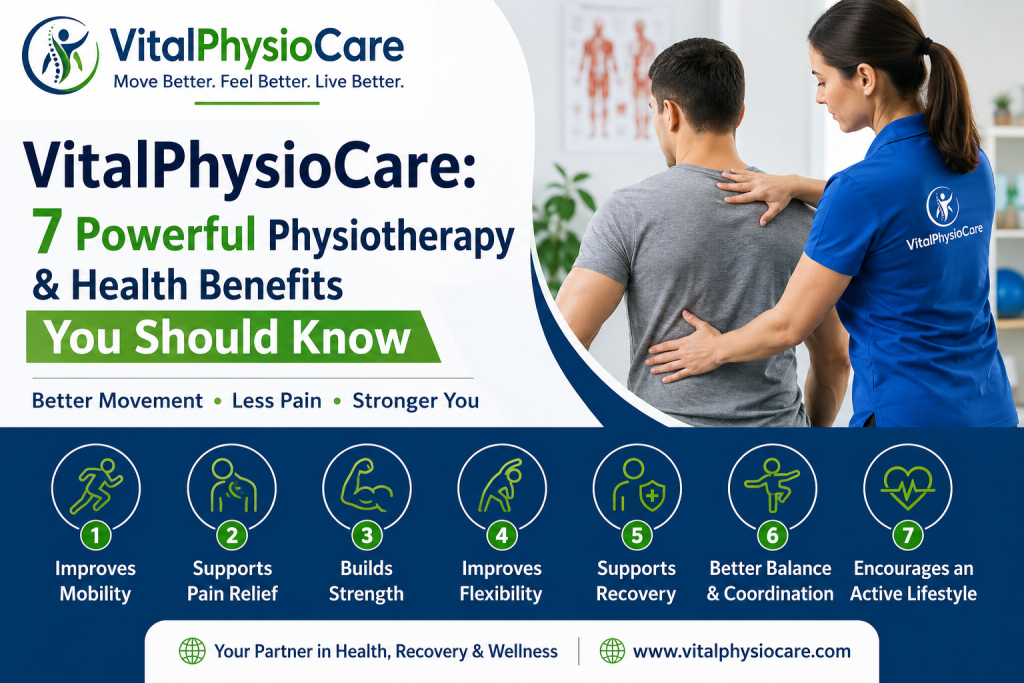 VitalPhysioCare
Move Better. Feel Better. Live Better.

VitalPhysioCare:
7 Powerful Physiotherapy & Health Benefits
You Should Know

Better Movement • Less Pain • Stronger You

VitalPhysioCare

1 Improves Mobility

2 Supports Pain Relief

3 Builds Strength

4 Improves Flexibility

5 Supports Recovery

6 Better Balance & Coordination

7 Encourages an Active Lifestyle

Your Partner in Health, Recovery & Wellness | www.vitalphysiocare.com